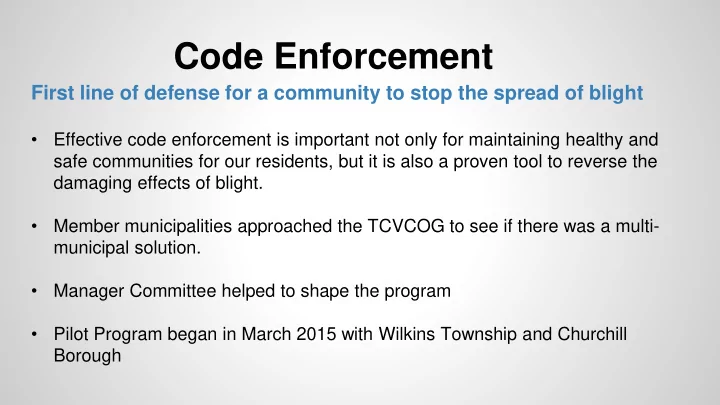 Code Enforcement

First line of defense for a community to stop the spread of blight

• Effective code enforcement is important not only for maintaining healthy and safe communities for our residents, but it is also a proven tool to reverse the damaging effects of blight.

• Member municipalities approached the TCVCOG to see if there was a multi-municipal solution.

• Manager Committee helped to shape the program

• Pilot Program began in March 2015 with Wilkins Township and Churchill Borough